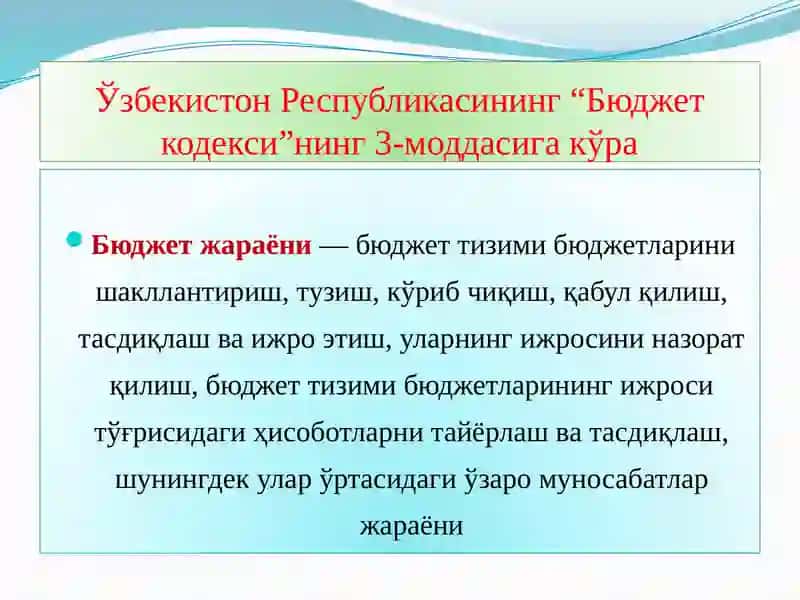 Ўзбекистон Республикасининг “Бюджет кодекси”нинг 3-моддасига кўра

Бюджет жараёни — бюджет тизими бюджетларини шакллантириш, тузиш, кўриб чиқиш, қабул қилиш, тасдиқлаш ва ижро этиш, уларнинг ижросини назорат қилиш, бюджет тизими бюджетларининг ижроси тўғрисидаги ҳисоботларни тайёрлаш ва тасдиқлаш, шунингдек улар ўртасидаги ўзаро муносабатлар жараёни